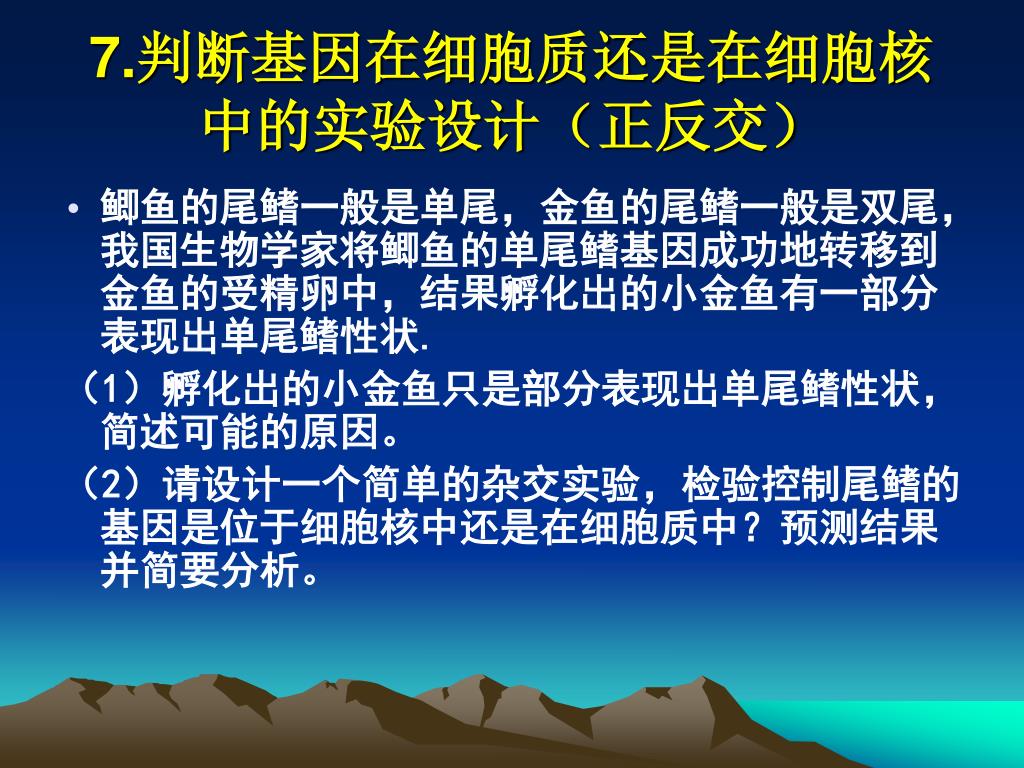 7.判断基因在细胞质还是在细胞核中的实验设计（正反交）

• 鲫鱼的尾鳍一般是单尾，金鱼的尾鳍一般是双尾，我国生物学家将鲫鱼的单尾鳍基因成功地转移到金鱼的受精卵中，结果孵化出的小金鱼有一部分表现出单尾鳍性状.

（1）孵化出的小金鱼只是部分表现出单尾鳍性状，简述可能的原因。

（2）请设计一个简单的杂交实验，检验控制尾鳍的基因是位于细胞核中还是在细胞质中？预测结果并简要分析。